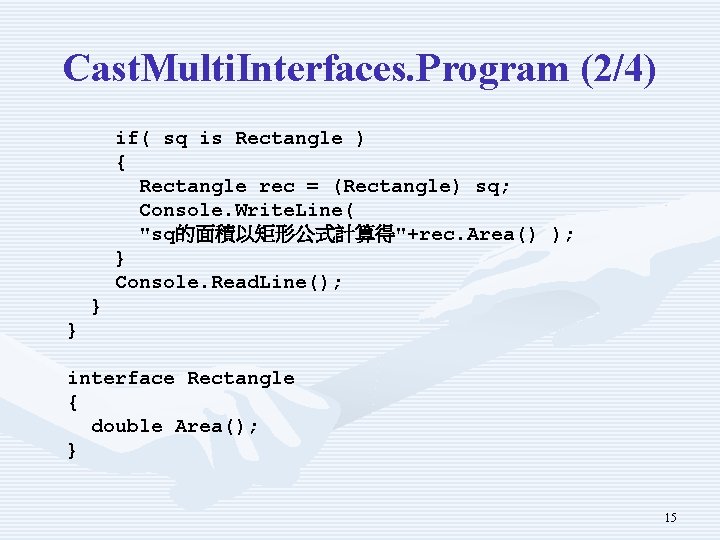 CastMultiInterfaces.Program (2/4)

    if( sq is Rectangle )
    {
      Rectangle rec = (Rectangle) sq;
      Console.WriteLine(
      "sq的面積以矩形公式計算得"+rec.Area() );
    }
    Console.ReadLine();
  }
}

interface Rectangle
{
  double Area();
}

15